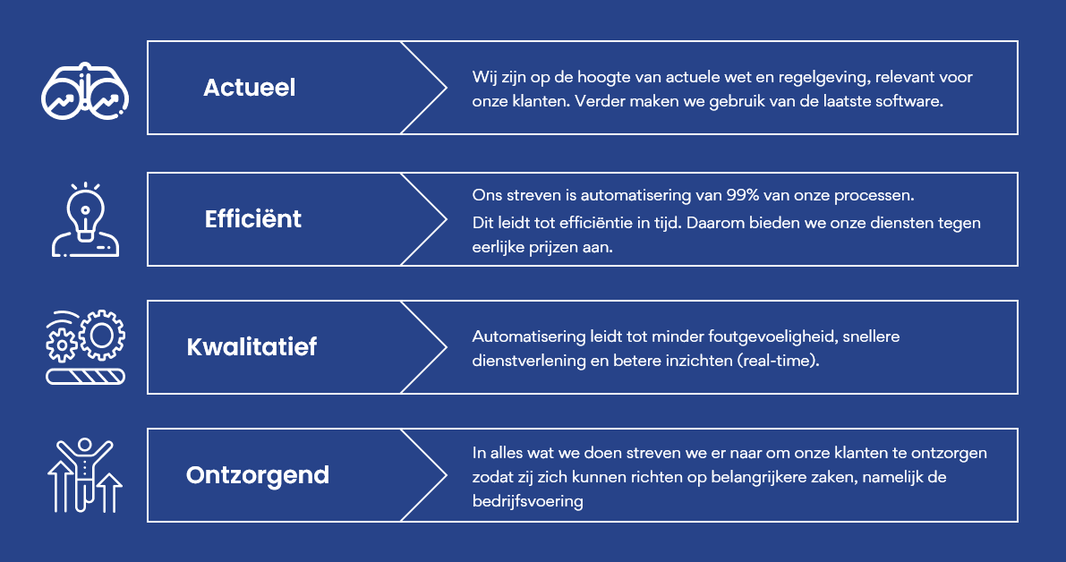 Actueel

Wij zijn op de hoogte van actuele wet en regelgeving, relevant voor onze klanten. Verder maken we gebruik van de laatste software.

Efficiënt

Ons streven is automatisering van 99% van onze processen.
Dit leidt tot efficiëntie in tijd. Daarom bieden we onze diensten tegen eerlijke prijzen aan.

Kwalitatief

Automatisering leidt tot minder foutgevoeligheid, snellere dienstverlening en betere inzichten (real-time).

Ontzorgend

In alles wat we doen streven we er naar om onze klanten te ontzorgen zodat zij zich kunnen richten op belangrijkere zaken, namelijk de bedrijfsvoering